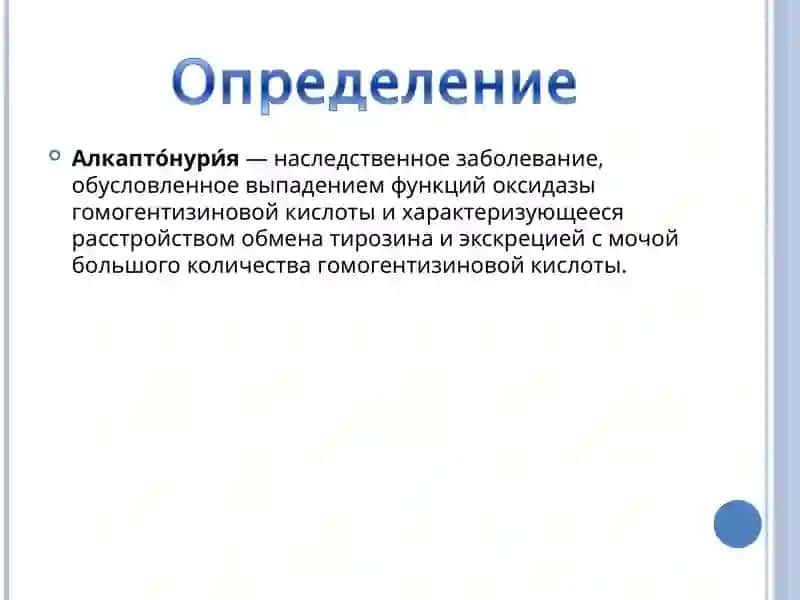 Определение

Алкапто́нури́я — наследственное заболевание, обусловленное выпадением функций оксидазы гомогентизиновой кислоты и характеризующееся расстройством обмена тирозина и экскрецией с мочой большого количества гомогентизиновой кислоты.